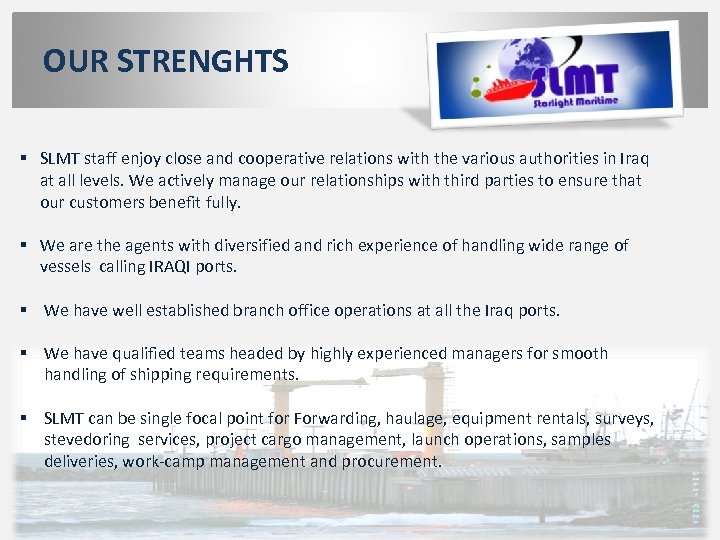 OUR STRENGHTS

SLMT
Starlight Maritime

▪ SLMT staff enjoy close and cooperative relations with the various authorities in Iraq at all levels. We actively manage our relationships with third parties to ensure that our customers benefit fully.

▪ We are the agents with diversified and rich experience of handling wide range of vessels calling IRAQI ports.

▪ We have well established branch office operations at all the Iraq ports.

▪ We have qualified teams headed by highly experienced managers for smooth handling of shipping requirements.

▪ SLMT can be single focal point for Forwarding, haulage, equipment rentals, surveys, stevedoring services, project cargo management, launch operations, samples deliveries, work-camp management and procurement.